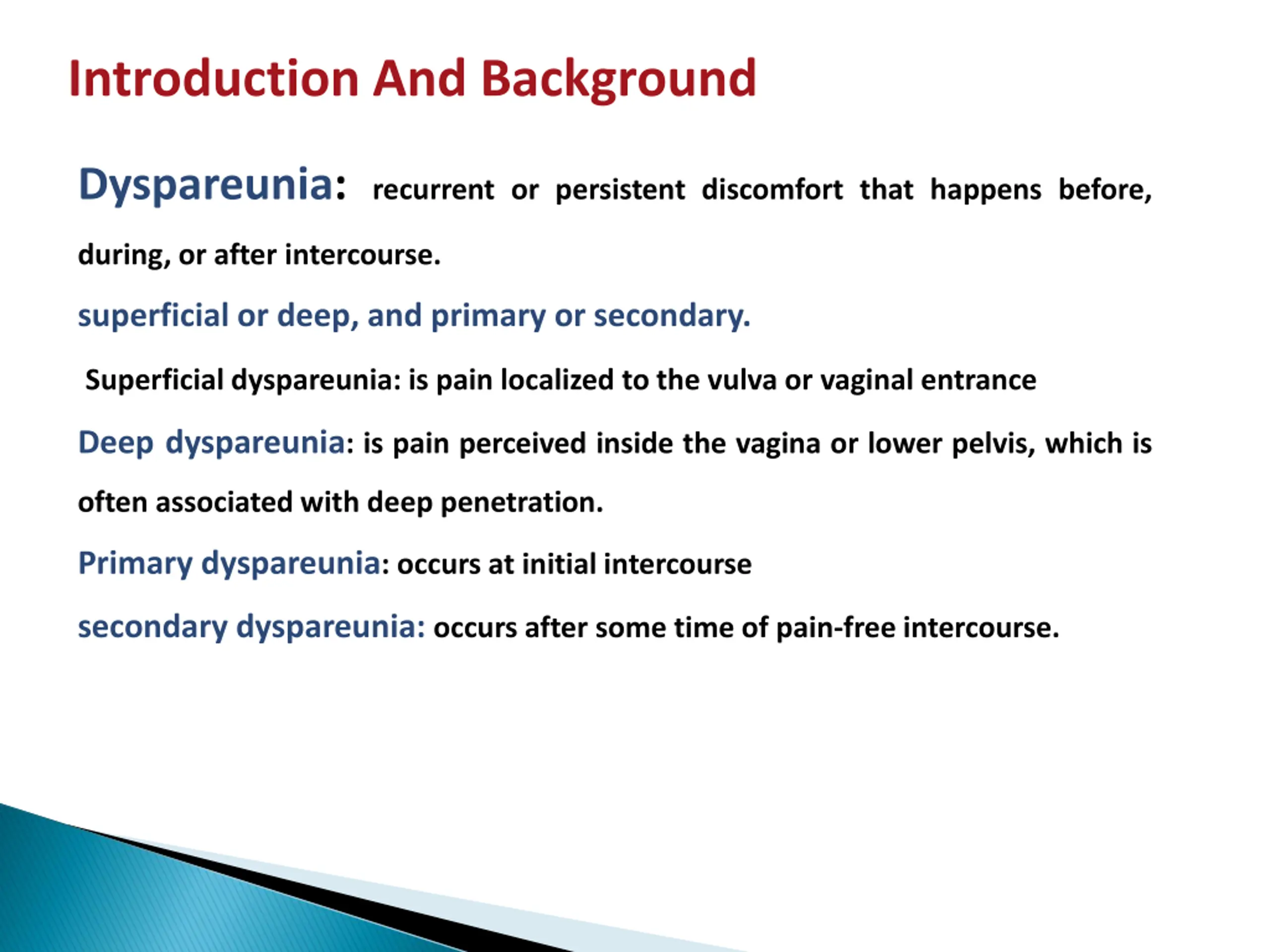 Introduction And Background

Dyspareunia: recurrent or persistent discomfort that happens before, during, or after intercourse.

superficial or deep, and primary or secondary.

Superficial dyspareunia: is pain localized to the vulva or vaginal entrance

Deep dyspareunia: is pain perceived inside the vagina or lower pelvis, which is often associated with deep penetration.

Primary dyspareunia: occurs at initial intercourse

secondary dyspareunia: occurs after some time of pain-free intercourse.